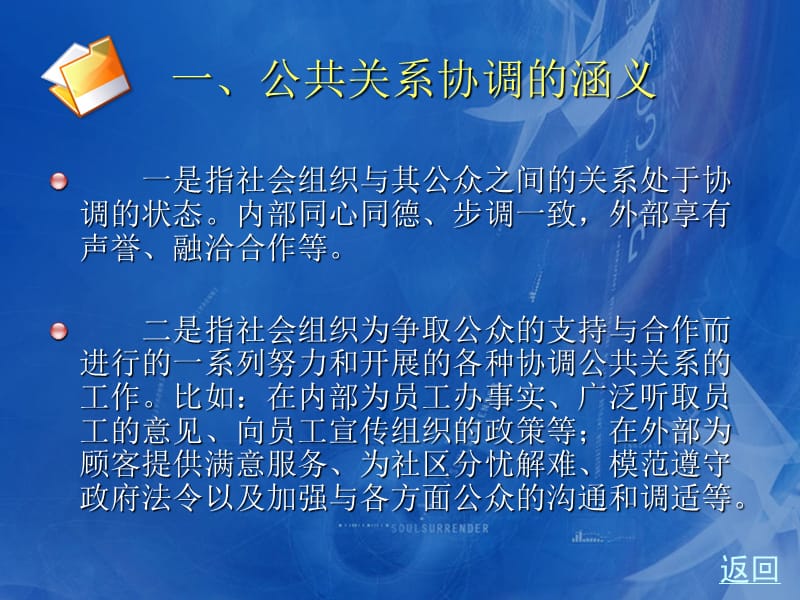 一、公共关系协调的涵义

一是指社会组织与其公众之间的关系处于协调的状态。内部同心同德、步调一致，外部享有声誉、融洽合作等。

二是指社会组织为争取公众的支持与合作而进行的一系列努力和开展的各种协调公共关系的工作。比如：在内部为员工办事实、广泛听取员工的意见、向员工宣传组织的政策等；在外部为顾客提供满意服务、为社区分忧解难、模范遵守政府法令以及加强与各方面公众的沟通和调适等。

SOULSURRENDER

返回